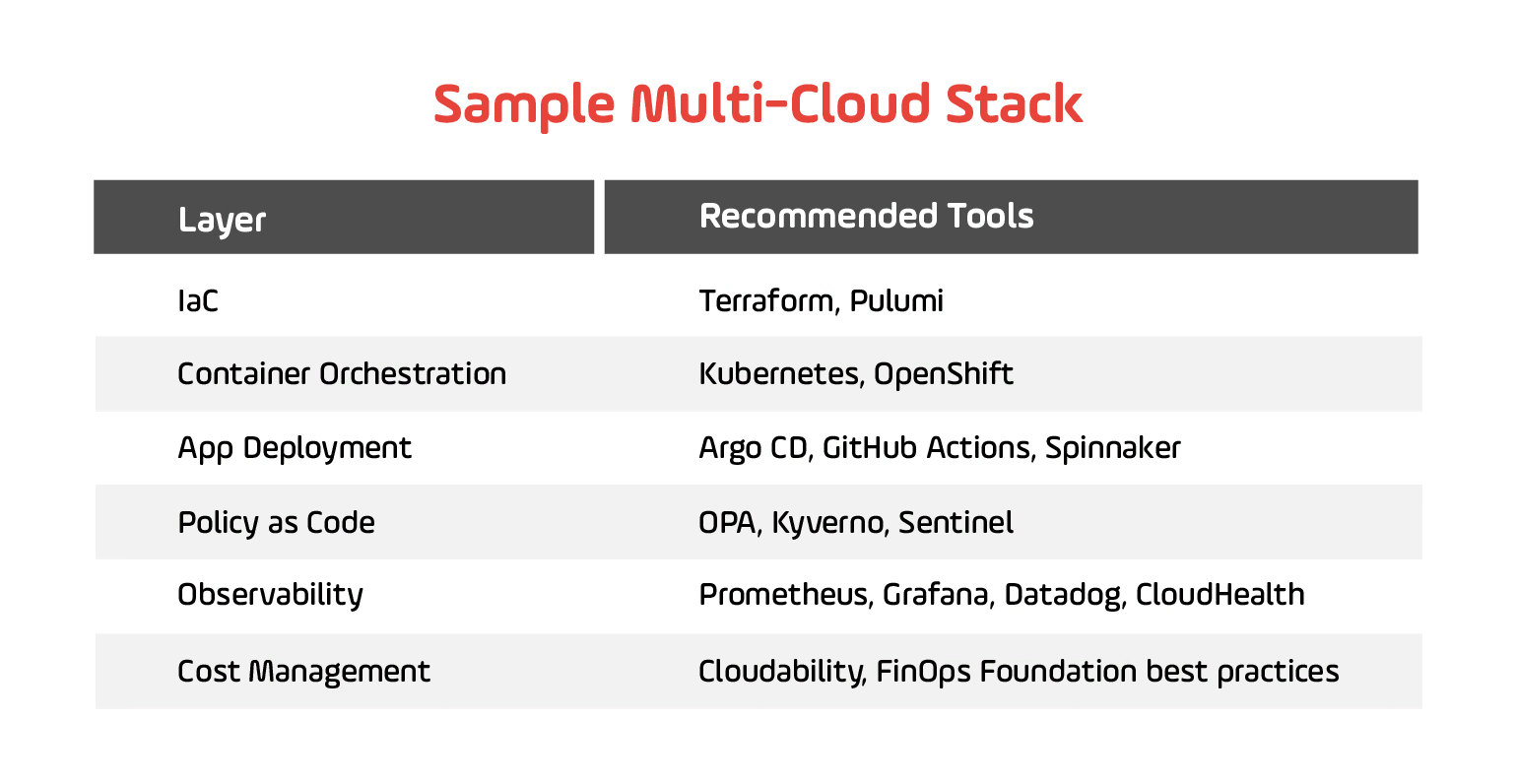 Sample Multi-Cloud Stack

| Layer | Recommended Tools |
|---|---|
| IaC | Terraform, Pulumi |
| Container Orchestration | Kubernetes, OpenShift |
| App Deployment | Argo CD, GitHub Actions, Spinnaker |
| Policy as Code | OPA, Kyverno, Sentinel |
| Observability | Prometheus, Grafana, Datadog, CloudHealth |
| Cost Management | Cloudability, FinOps Foundation best practices |